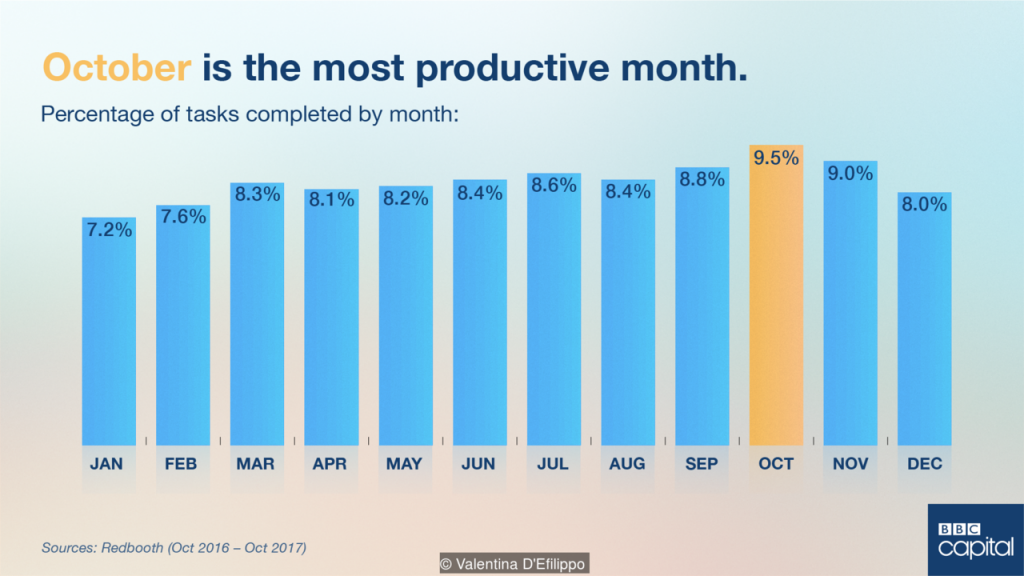 October is the most productive month.

Percentage of tasks completed by month:

7.2% 7.6% 8.3% 8.1% 8.2% 8.4% 8.6% 8.4% 8.8% 9.5% 9.0% 8.0%

JAN FEB MAR APR MAY JUN JUL AUG SEP OCT NOV DEC

Sources: Redbooth (Oct 2016 – Oct 2017)

© Valentina D'Efilippo

BBC capital